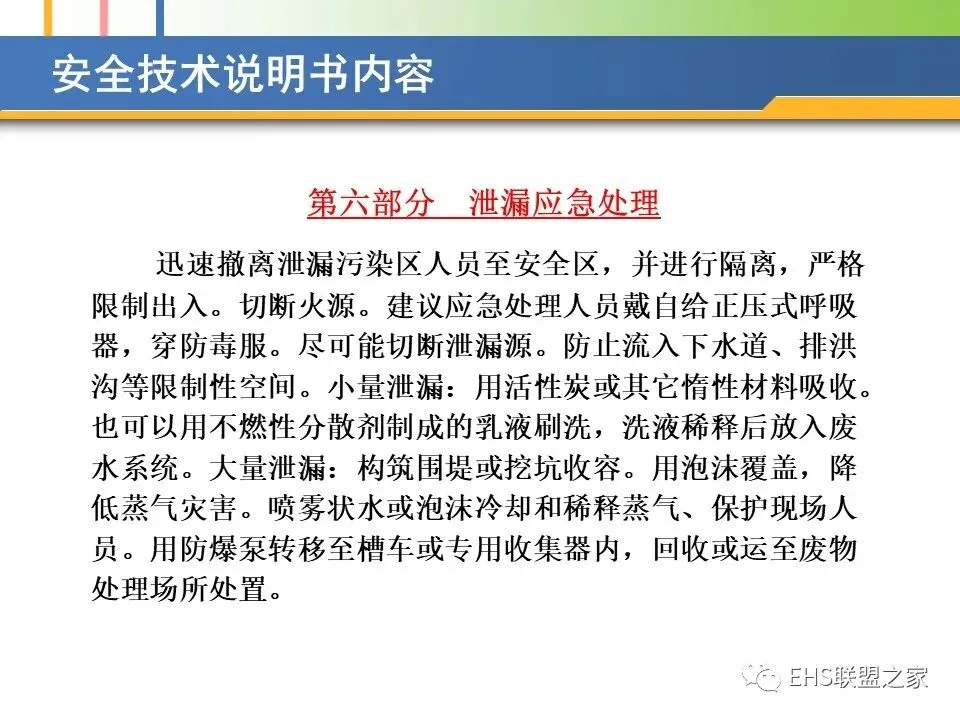 安全技术说明书内容

第六部分　泄漏应急处理

迅速撤离泄漏污染区人员至安全区，并进行隔离，严格限制出入。切断火源。建议应急处理人员戴自给正压式呼吸器，穿防毒服。尽可能切断泄漏源。防止流入下水道、排洪沟等限制性空间。小量泄漏：用活性炭或其它惰性材料吸收。也可以用不燃性分散剂制成的乳液刷洗，洗液稀释后放入废水系统。大量泄漏：构筑围堤或挖坑收容。用泡沫覆盖，降低蒸气灾害。喷雾状水或泡沫冷却和稀释蒸气、保护现场人员。用防爆泵转移至槽车或专用收集器内，回收或运至废物处理场所处置。

EHS联盟之家